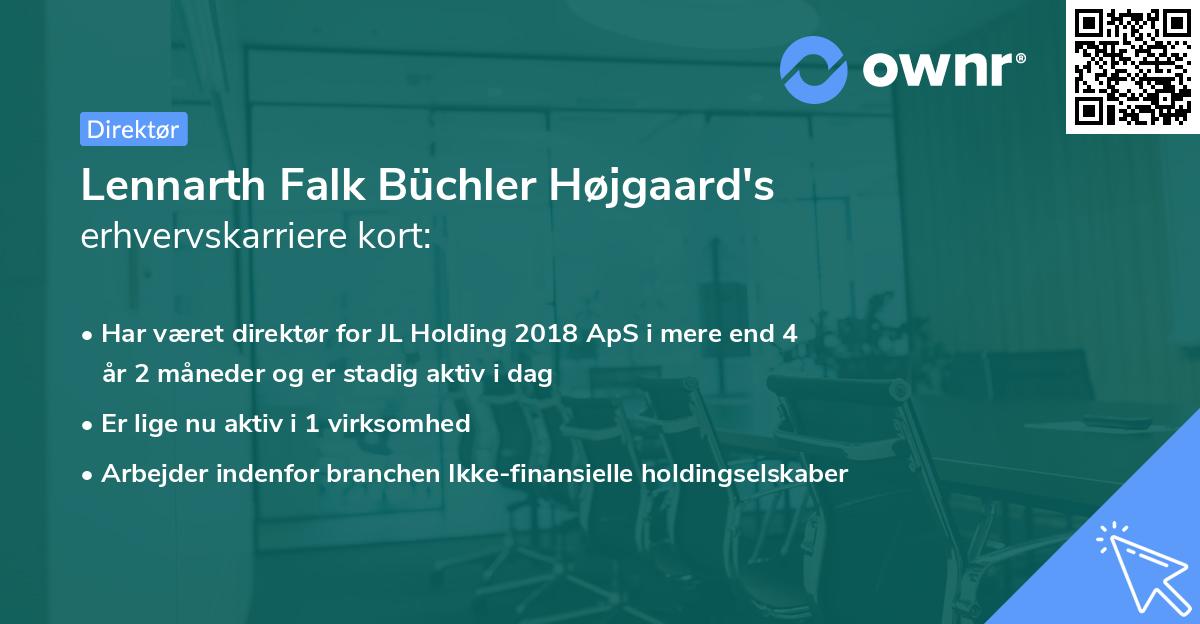 ownr®

Direktør

Lennarth Falk Büchler Højgaard's erhvervskarriere kort:

• Har været direktør for JL Holding 2018 ApS i mere end 4 år 2 måneder og er stadig aktiv i dag

• Er lige nu aktiv i 1 virksomhed

• Arbejder indenfor branchen Ikke-finansielle holdingselskaber